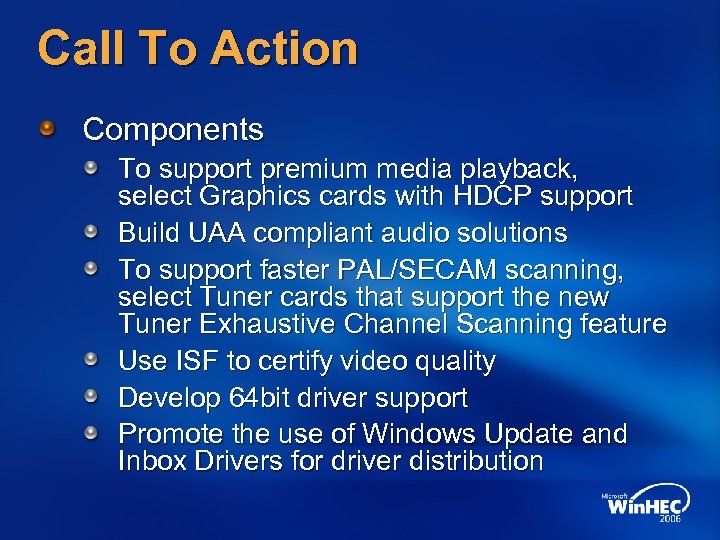 Call To Action

Components

To support premium media playback, select Graphics cards with HDCP support

Build UAA compliant audio solutions

To support faster PAL/SECAM scanning, select Tuner cards that support the new Tuner Exhaustive Channel Scanning feature

Use ISF to certify video quality

Develop 64bit driver support

Promote the use of Windows Update and Inbox Drivers for driver distribution

Microsoft WinHEC 2006